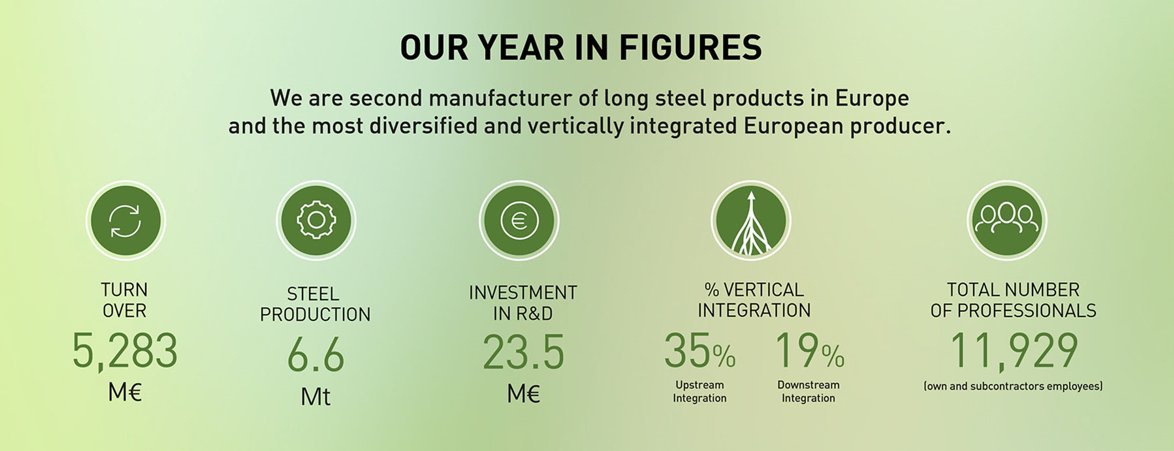 OUR YEAR IN FIGURES

We are second manufacturer of long steel products in Europe and the most diversified and vertically integrated European producer.

TURN OVER
5,283
M€

STEEL PRODUCTION
6.6
Mt

INVESTMENT IN R&D
23.5
M€

% VERTICAL INTEGRATION
35%
Upstream Integration
19%
Downstream Integration

TOTAL NUMBER OF PROFESSIONALS
11,929
(own and subcontractors employees)